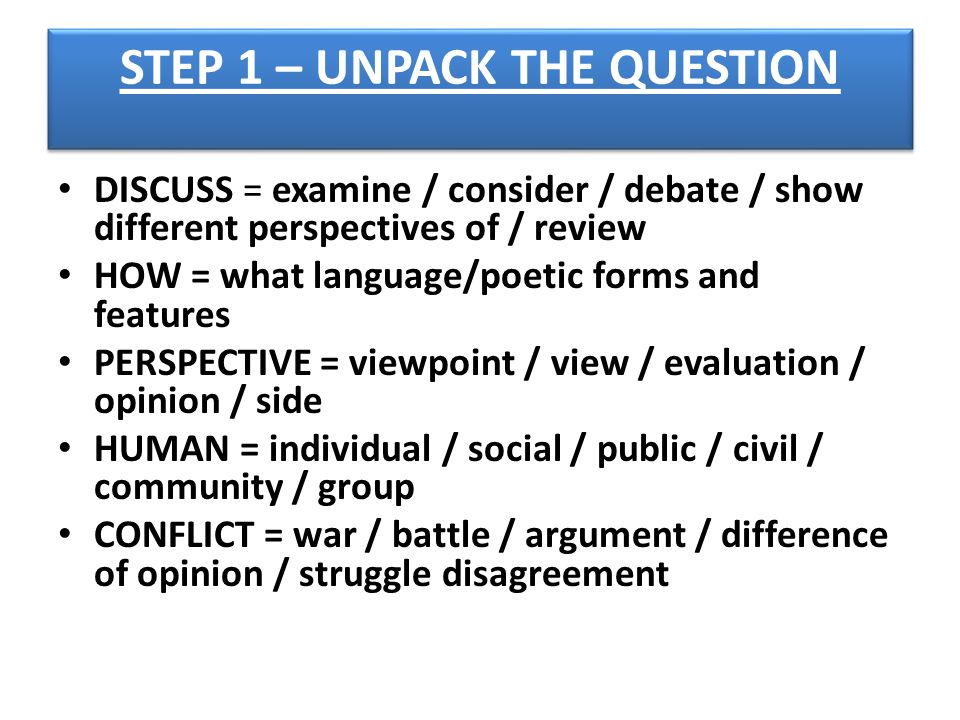 STEP 1 – UNPACK THE QUESTION

• DISCUSS = examine / consider / debate / show different perspectives of / review
• HOW = what language/poetic forms and features
• PERSPECTIVE = viewpoint / view / evaluation / opinion / side
• HUMAN = individual / social / public / civil / community / group
• CONFLICT = war / battle / argument / difference of opinion / struggle disagreement